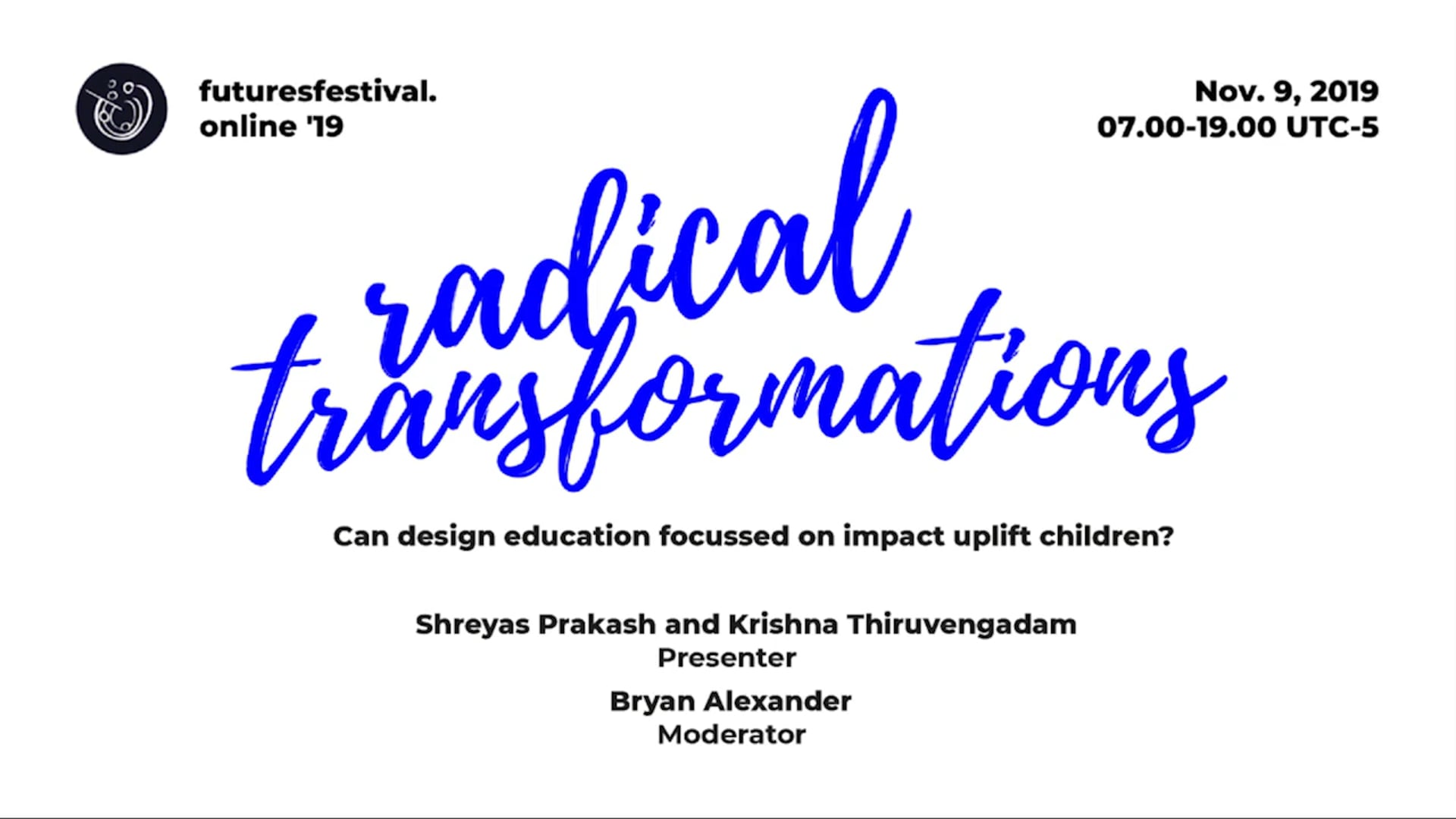 futuresfestival.
online '19

Nov. 9, 2019
07.00-19.00 UTC-5

radical
transformations

Can design education focussed on impact uplift children?

Shreyas Prakash and Krishna Thiruvengadam
Presenter

Bryan Alexander
Moderator